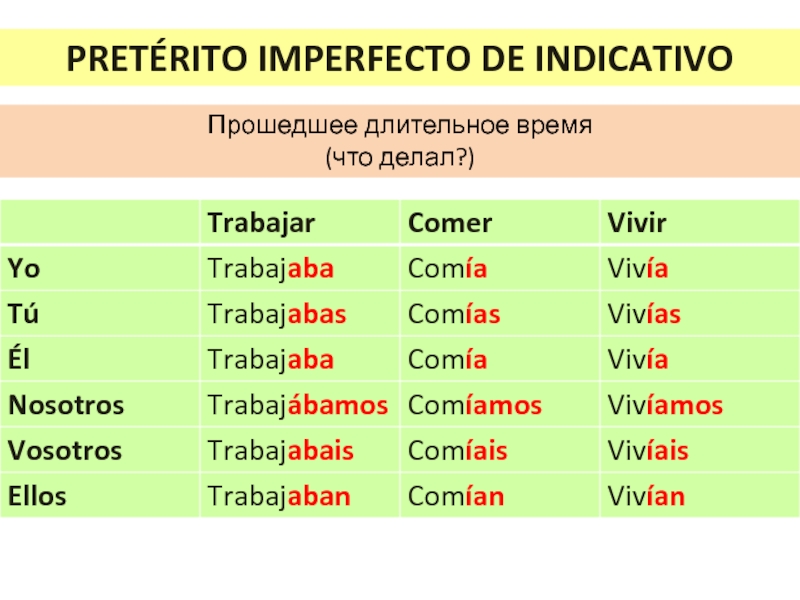 PRETÉRITO IMPERFECTO DE INDICATIVO

Прошедшее длительное время
(что делал?)

| | Trabajar | Comer | Vivir |
|---|---|---|---|
| Yo | Trabajaba | Comía | Vivía |
| Tú | Trabajabas | Comías | Vivías |
| Él | Trabajaba | Comía | Vivía |
| Nosotros | Trabajábamos | Comíamos | Vivíamos |
| Vosotros | Trabajabais | Comíais | Vivíais |
| Ellos | Trabajaban | Comían | Vivían |